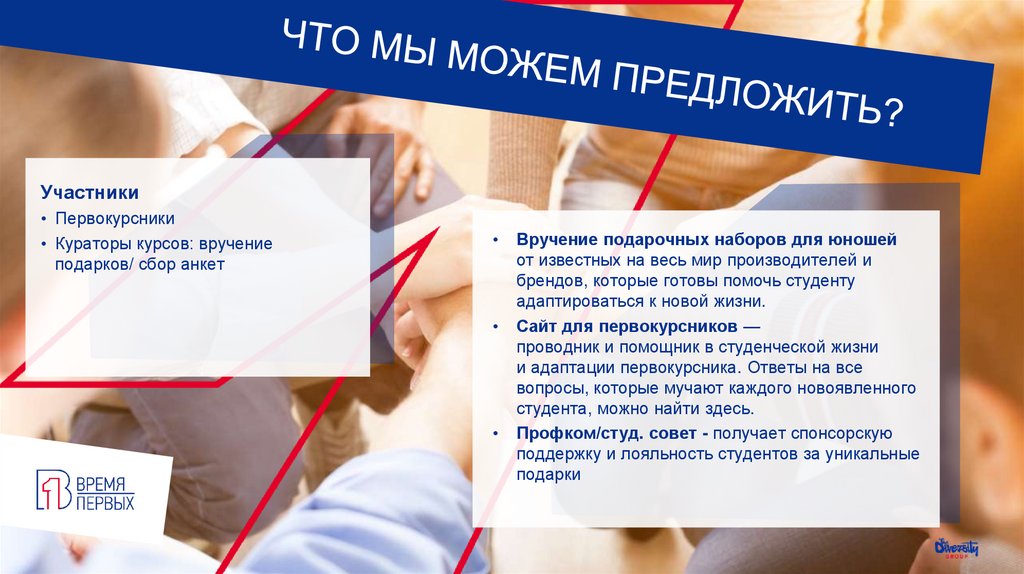 ЧТО МЫ МОЖЕМ ПРЕДЛОЖИТЬ?

Участники
• Первокурсники
• Кураторы курсов: вручение подарков/ сбор анкет

• Вручение подарочных наборов для юношей от известных на весь мир производителей и брендов, которые готовы помочь студенту адаптироваться к новой жизни.
• Сайт для первокурсников — проводник и помощник в студенческой жизни и адаптации первокурсника. Ответы на все вопросы, которые мучают каждого новоявленного студента, можно найти здесь.
• Профком/студ. совет - получает спонсорскую поддержку и лояльность студентов за уникальные подарки

ВРЕМЯ ПЕРВЫХ

University GROUP